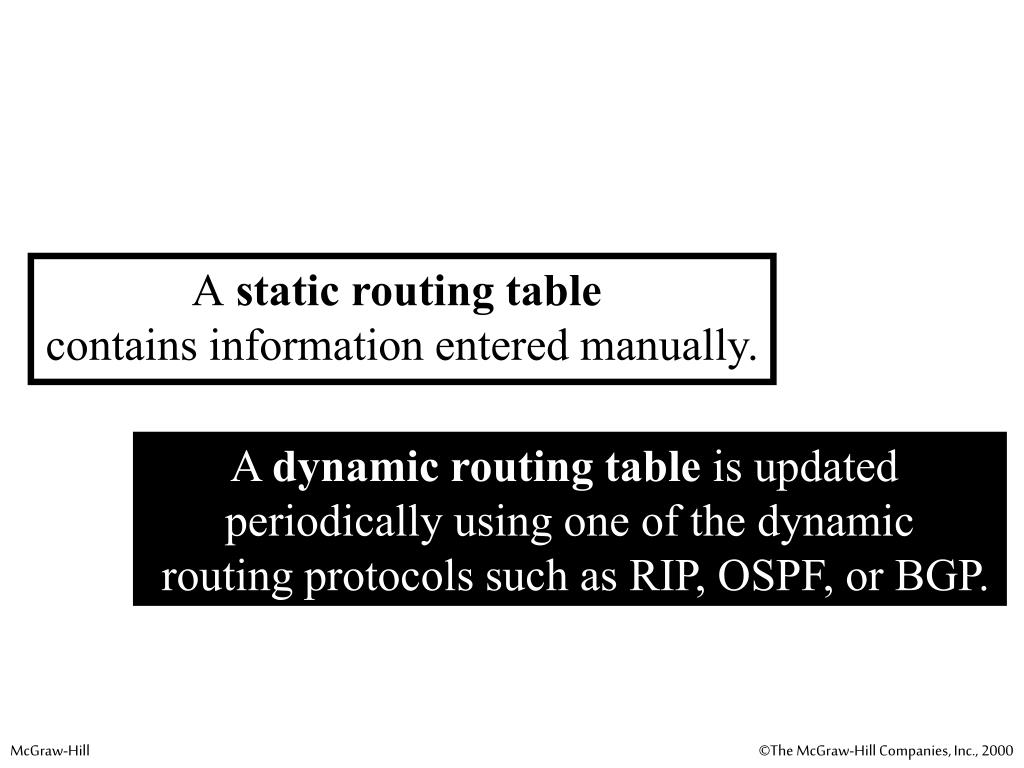 A static routing table contains information entered manually.

A dynamic routing table is updated periodically using one of the dynamic routing protocols such as RIP, OSPF, or BGP.

McGraw-Hill

©The McGraw-Hill Companies, Inc., 2000